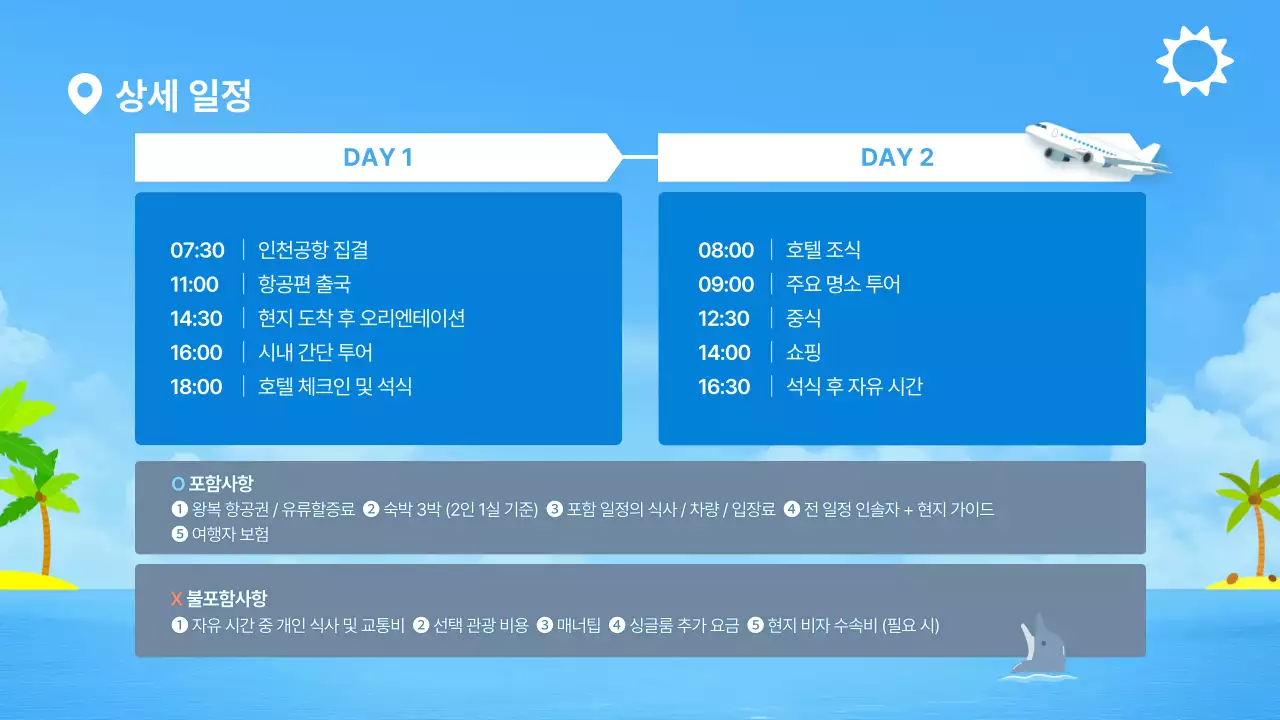 상세 일정

DAY 1

07:30 | 인천공항 집결
11:00 | 항공편 출국
14:30 | 현지 도착 후 오리엔테이션
16:00 | 시내 간단 투어
18:00 | 호텔 체크인 및 석식

DAY 2

08:00 | 호텔 조식
09:00 | 주요 명소 투어
12:30 | 중식
14:00 | 쇼핑
16:30 | 석식 후 자유 시간

O 포함사항
❶ 왕복 항공권 / 유류할증료 ❷ 숙박 3박 (2인 1실 기준) ❸ 포함 일정의 식사 / 차량 / 입장료 ❹ 전 일정 인솔자 + 현지 가이드
❺ 여행자 보험

X 불포함사항
❶ 자유 시간 중 개인 식사 및 교통비 ❷ 선택 관광 비용 ❸ 매너팁 ❹ 싱글룸 추가 요금 ❺ 현지 비자 수속비 (필요 시)